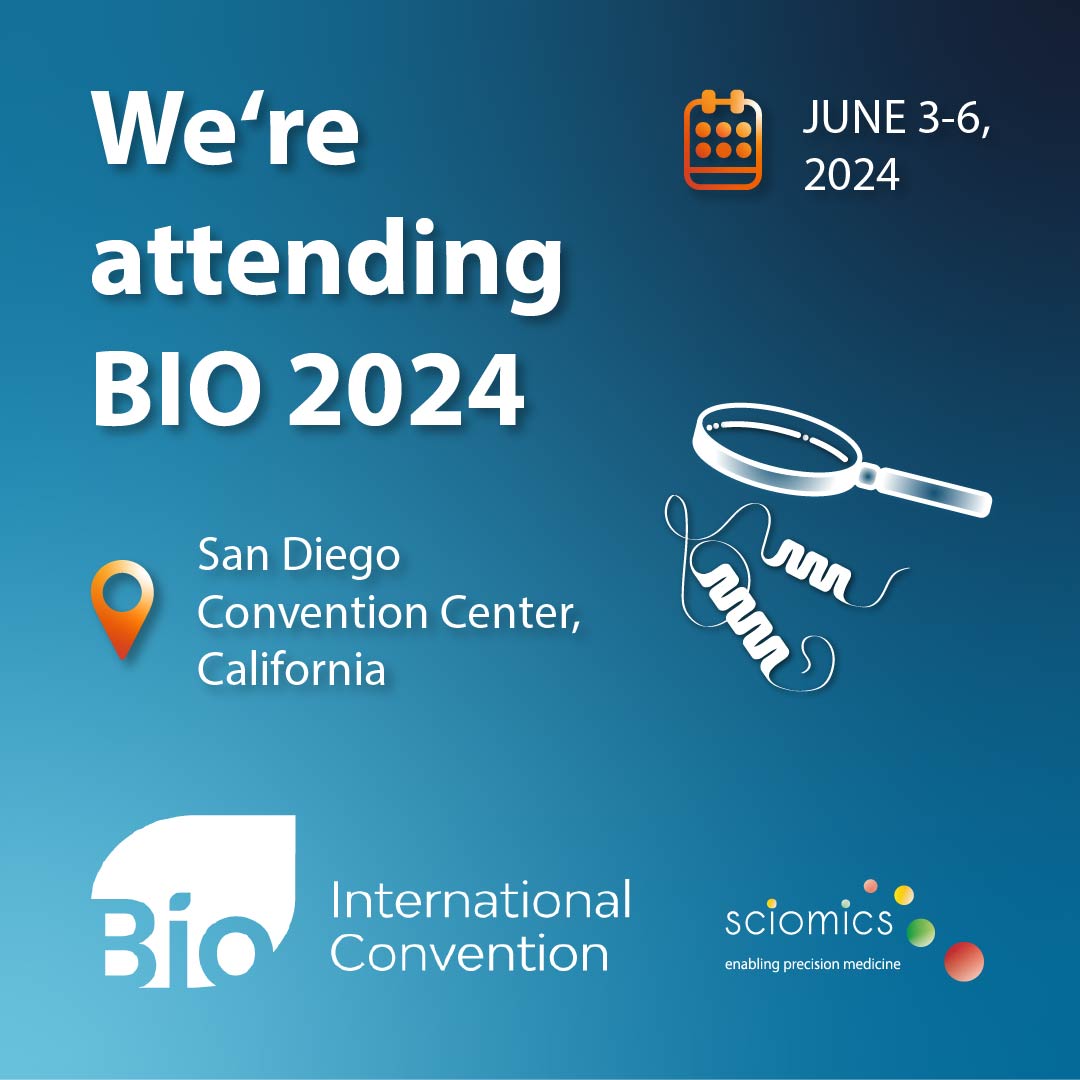 We‘re attending BIO 2024

JUNE 3-6, 2024

San Diego Convention Center, California

Bio International Convention

sciomics
enabling precision medicine